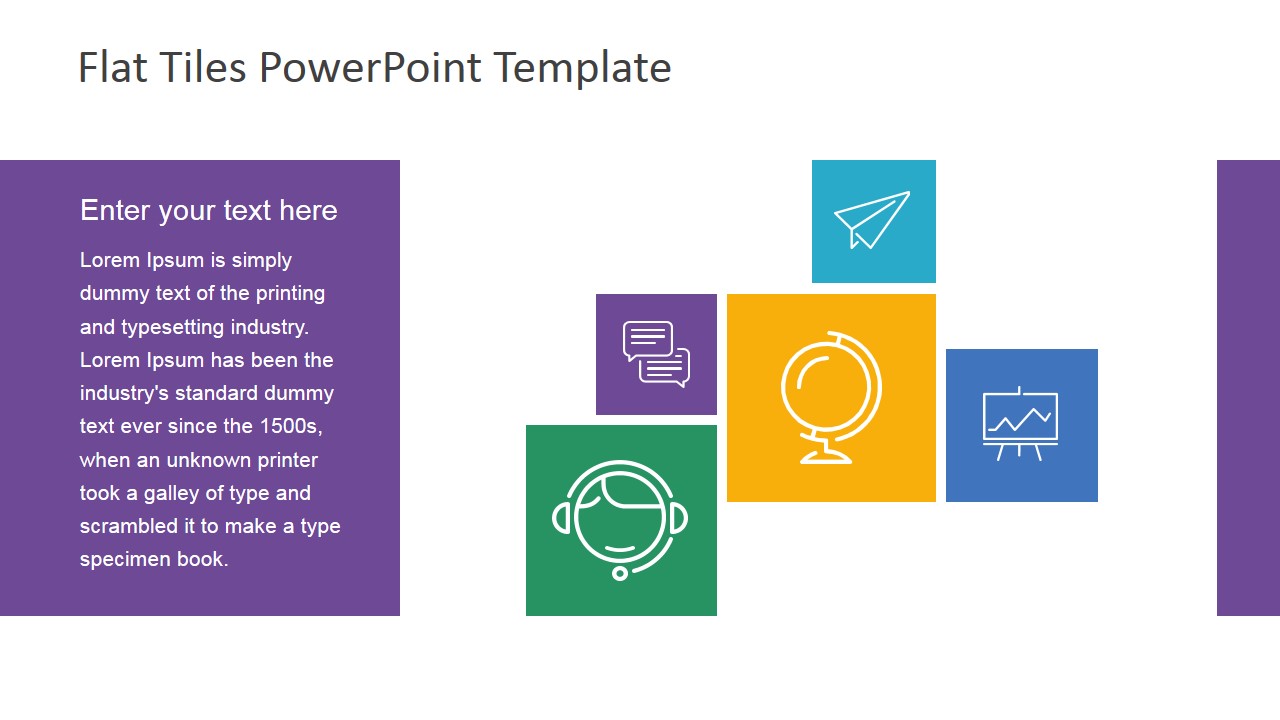 Flat Tiles PowerPoint Template

Enter your text here

Lorem Ipsum is simply dummy text of the printing and typesetting industry. Lorem Ipsum has been the industry's standard dummy text ever since the 1500s, when an unknown printer took a galley of type and scrambled it to make a type specimen book.